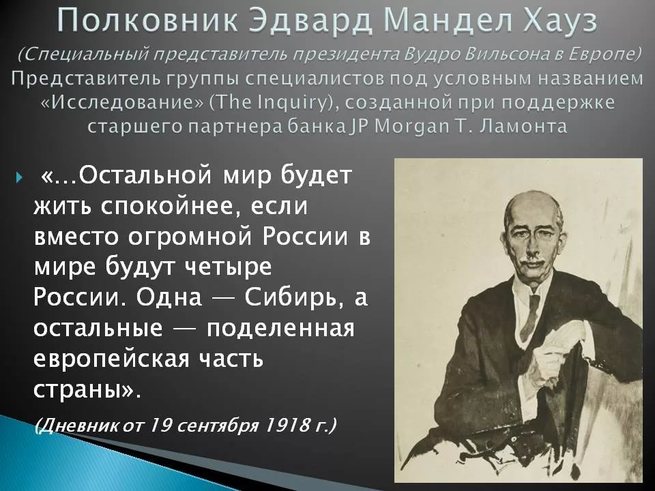 Полковник Эдвард Мандел Хауз

(Специальный представитель президента Вудро Вильсона в Европе)

Представитель группы специалистов под условным названием «Исследование» (The Inquiry), созданной при поддержке старшего партнера банка JP Morgan Т. Ламонта

«...Остальной мир будет жить спокойнее, если вместо огромной России в мире будут четыре России. Одна — Сибирь, а остальные — поделенная европейская часть страны».

(Дневник от 19 сентября 1918 г.)